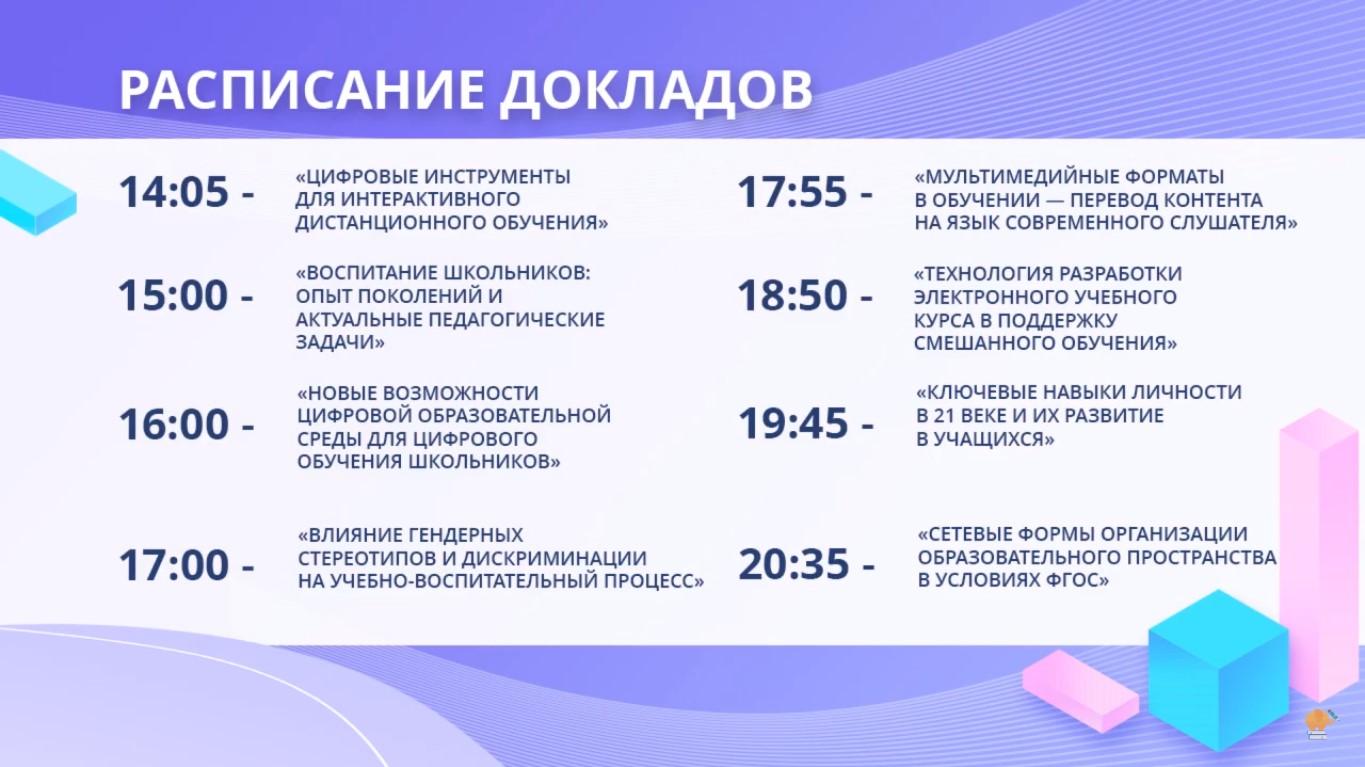 РАСПИСАНИЕ ДОКЛАДОВ

14:05 - «ЦИФРОВЫЕ ИНСТРУМЕНТЫ ДЛЯ ИНТЕРАКТИВНОГО ДИСТАНЦИОННОГО ОБУЧЕНИЯ»

15:00 - «ВОСПИТАНИЕ ШКОЛЬНИКОВ: ОПЫТ ПОКОЛЕНИЙ И АКТУАЛЬНЫЕ ПЕДАГОГИЧЕСКИЕ ЗАДАЧИ»

16:00 - «НОВЫЕ ВОЗМОЖНОСТИ ЦИФРОВОЙ ОБРАЗОВАТЕЛЬНОЙ СРЕДЫ ДЛЯ ЦИФРОВОГО ОБУЧЕНИЯ ШКОЛЬНИКОВ»

17:00 - «ВЛИЯНИЕ ГЕНДЕРНЫХ СТЕРЕОТИПОВ И ДИСКРИМИНАЦИИ НА УЧЕБНО-ВОСПИТАТЕЛЬНЫЙ ПРОЦЕСС»

17:55 - «МУЛЬТИМЕДИЙНЫЕ ФОРМАТЫ В ОБУЧЕНИИ — ПЕРЕВОД КОНТЕНТА НА ЯЗЫК СОВРЕМЕННОГО СЛУШАТЕЛЯ»

18:50 - «ТЕХНОЛОГИЯ РАЗРАБОТКИ ЭЛЕКТРОННОГО УЧЕБНОГО КУРСА В ПОДДЕРЖКУ СМЕШАННОГО ОБУЧЕНИЯ»

19:45 - «КЛЮЧЕВЫЕ НАВЫКИ ЛИЧНОСТИ В 21 ВЕКЕ И ИХ РАЗВИТИЕ В УЧАЩИХСЯ»

20:35 - «СЕТЕВЫЕ ФОРМЫ ОРГАНИЗАЦИИ ОБРАЗОВАТЕЛЬНОГО ПРОСТРАНСТВА В УСЛОВИЯХ ФГОС»